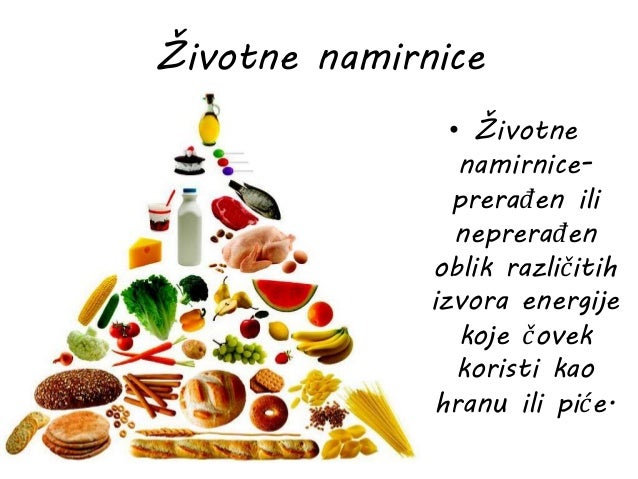 Životne namirnice

• Životne namirnice- prerađen ili neprerađen oblik različitih izvora energije koje čovek koristi kao hranu ili piće.